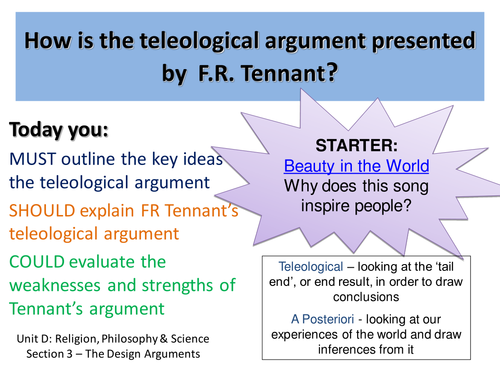 How is the teleological argument presented by F.R. Tennant?

Today you:

MUST outline the key ideas the teleological argument

SHOULD explain FR Tennant's teleological argument

COULD evaluate the weaknesses and strengths of Tennant's argument

Unit D: Religion, Philosophy & Science
Section 3 – The Design Arguments

STARTER:
Beauty in the World
Why does this song inspire people?

Teleological – looking at the 'tail end', or end result, in order to draw conclusions

A Posteriori - looking at our experiences of the world and draw inferences from it